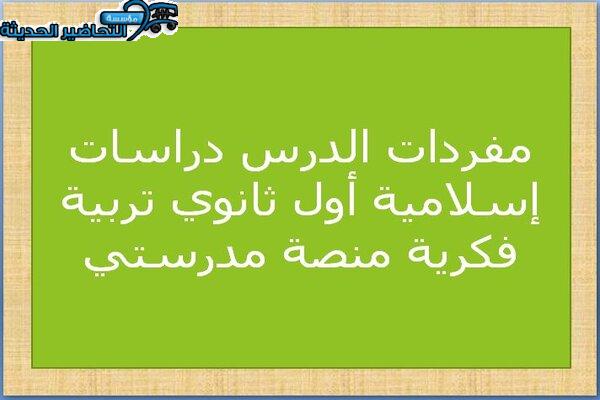 مؤسسة التحاضير الحديثة

مفردات الدرس دراسات إسلامية أول ثانوي تربية فكرية منصة مدرستي